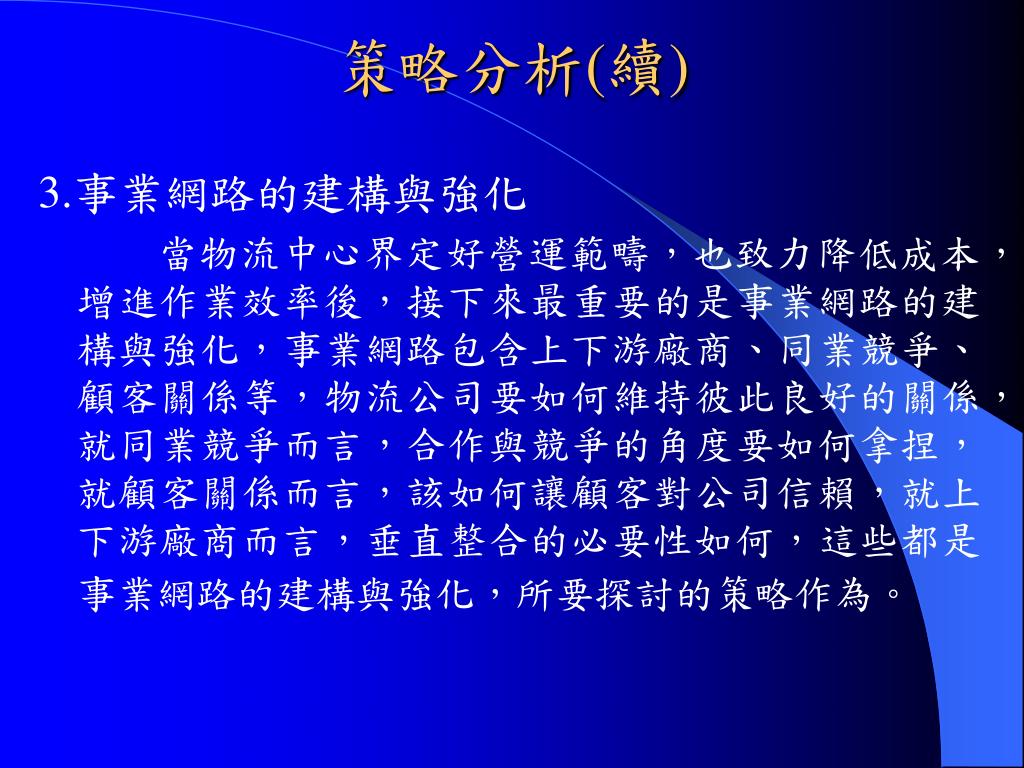 策略分析(續)

3.事業網路的建構與強化

當物流中心界定好營運範疇，也致力降低成本，增進作業效率後，接下來最重要的是事業網路的建構與強化，事業網路包含上下游廠商、同業競爭、顧客關係等，物流公司要如何維持彼此良好的關係，就同業競爭而言，合作與競爭的角度要如何拿捏，就顧客關係而言，該如何讓顧客對公司信賴，就上下游廠商而言，垂直整合的必要性如何，這些都是事業網路的建構與強化，所要探討的策略作為。